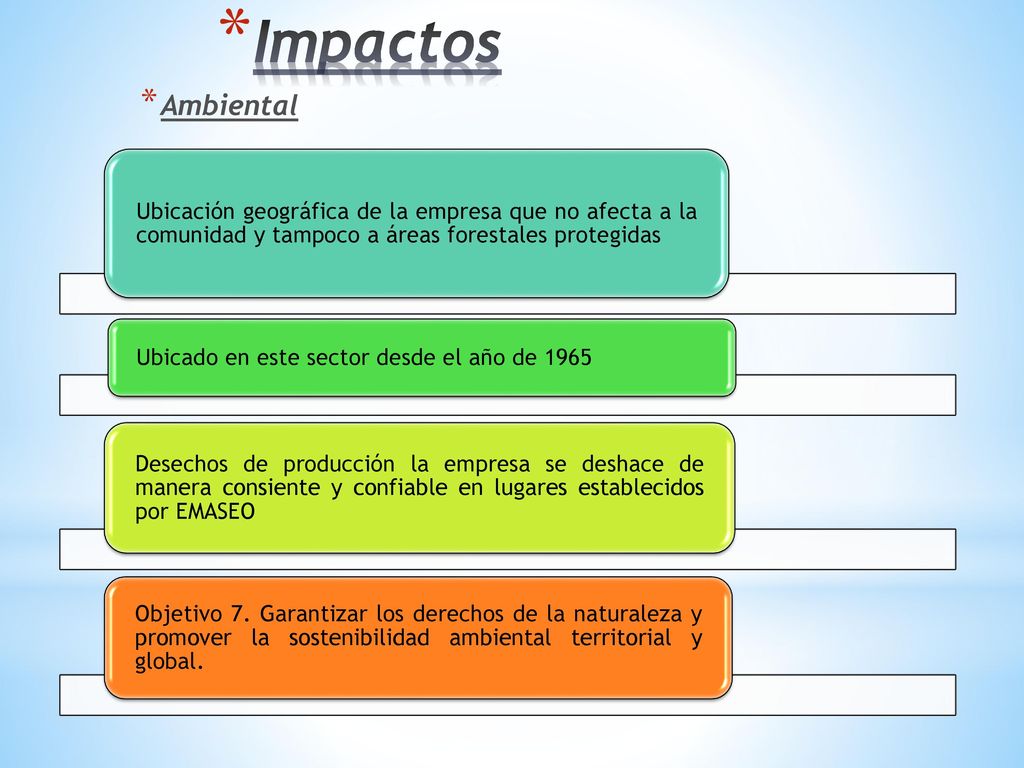 *Impactos

*Ambiental

Ubicación geográfica de la empresa que no afecta a la comunidad y tampoco a áreas forestales protegidas

Ubicado en este sector desde el año de 1965

Desechos de producción la empresa se deshace de manera consiente y confiable en lugares establecidos por EMASEO

Objetivo 7. Garantizar los derechos de la naturaleza y promover la sostenibilidad ambiental territorial y global.